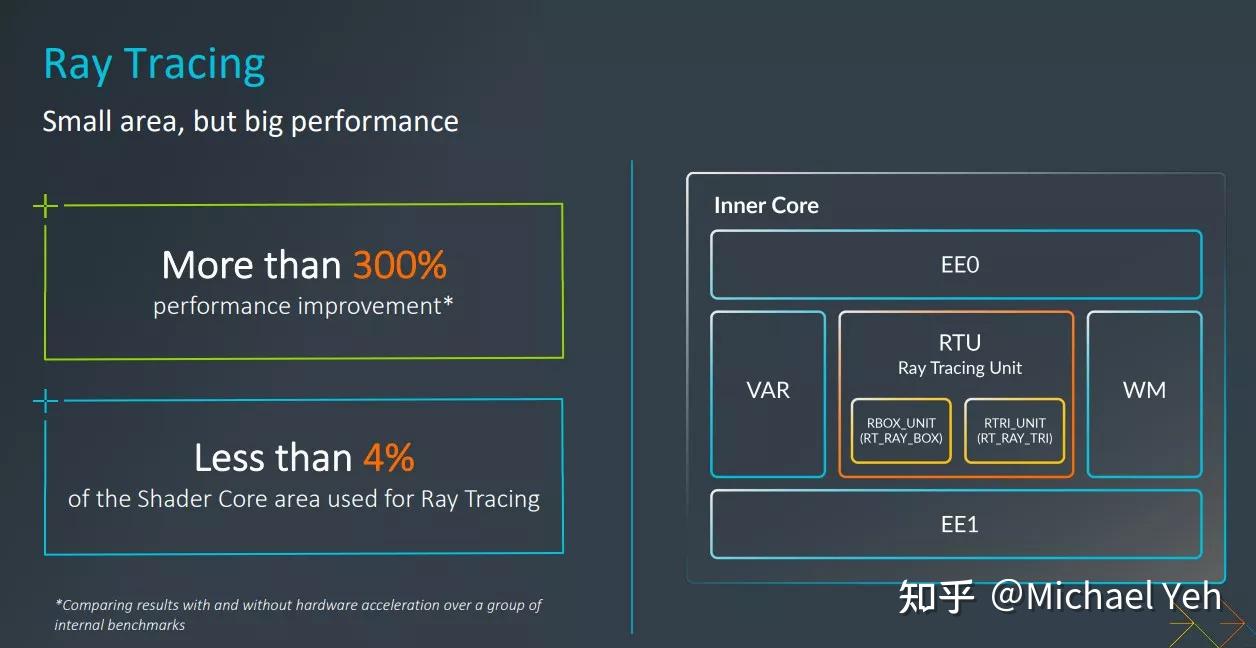 Ray Tracing

Small area, but big performance

More than 300%
performance improvement*

Less than 4%
of the Shader Core area used for Ray Tracing

*Comparing results with and without hardware acceleration over a group of internal benchmarks

Inner Core

EE0

VAR

RTU
Ray Tracing Unit

RBOX_UNIT
(RT_RAY_BOX)

RTRI_UNIT
(RT_RAY_TRI)

WM

EE1

知乎 @Michael Yeh